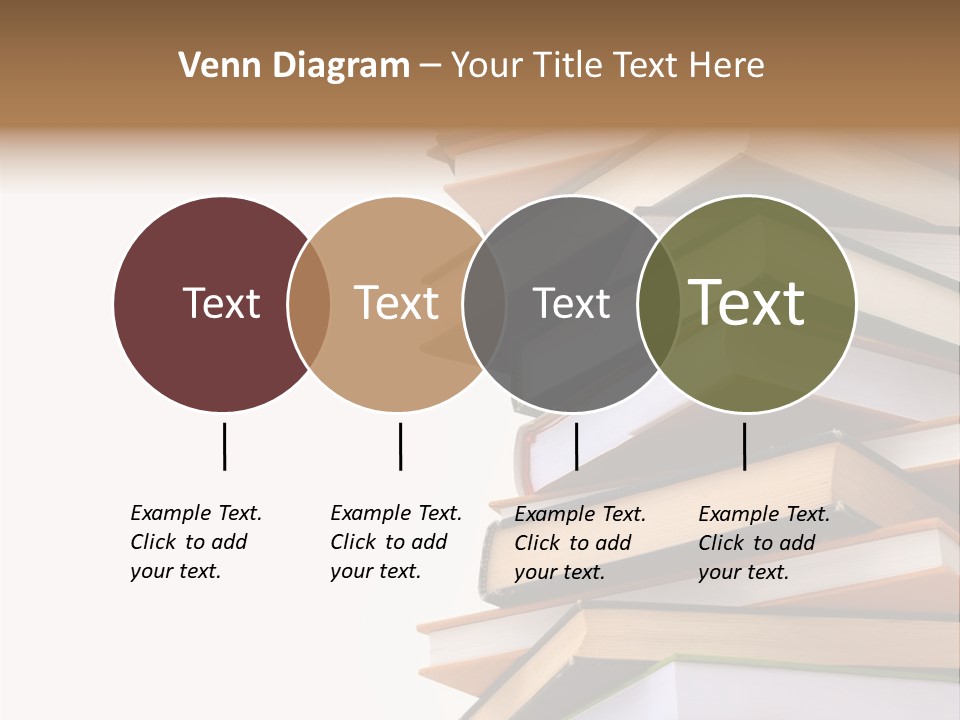 Venn Diagram – Your Title Text Here

Text

Text

Text

Text

Example Text. Click to add your text.

Example Text. Click to add your text.

Example Text. Click to add your text.

Example Text. Click to add your text.